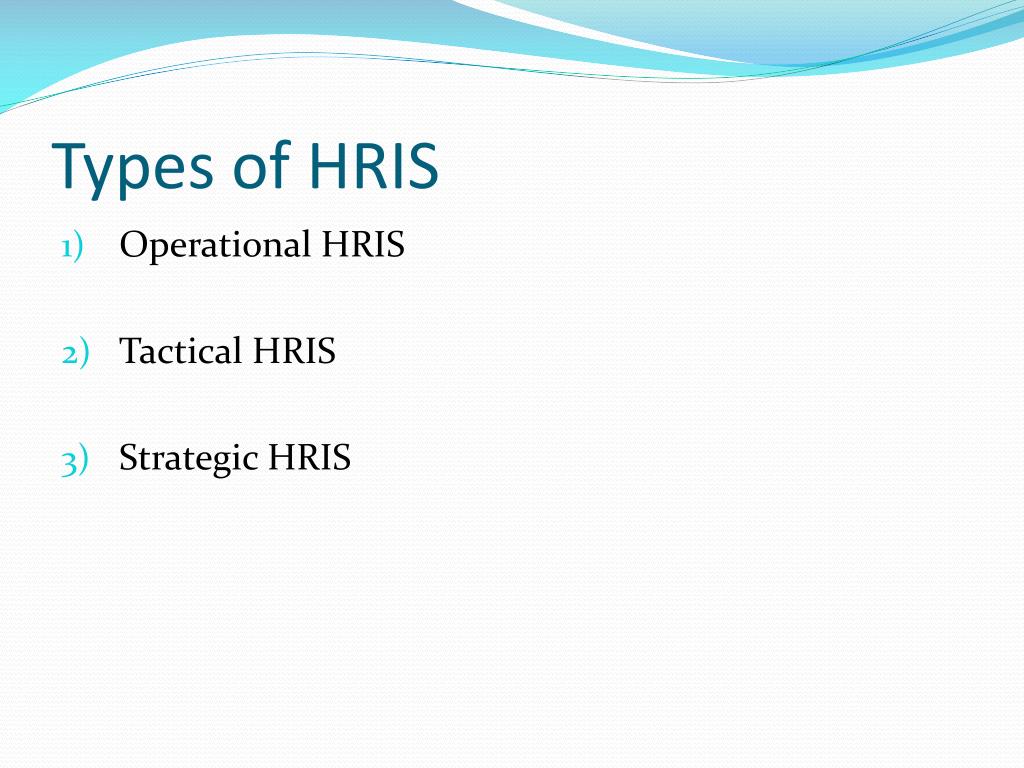 Types of HRIS

1) Operational HRIS

2) Tactical HRIS

3) Strategic HRIS